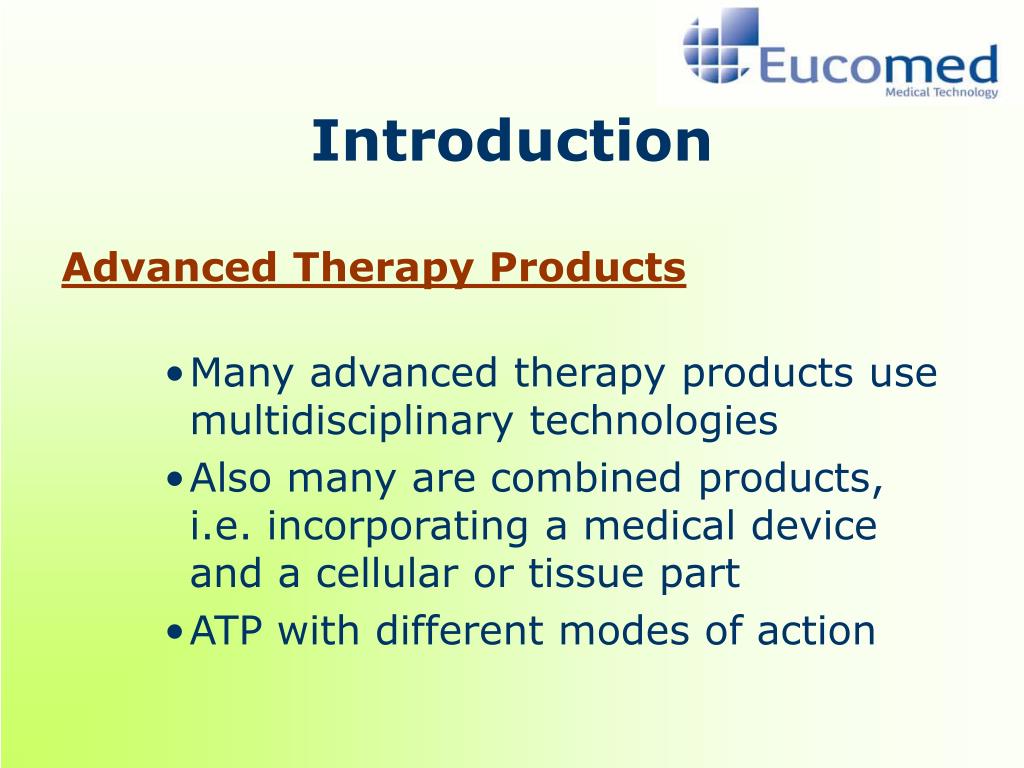 Eucomed
Medical Technology

Introduction

Advanced Therapy Products

• Many advanced therapy products use multidisciplinary technologies
• Also many are combined products, i.e. incorporating a medical device and a cellular or tissue part
• ATP with different modes of action